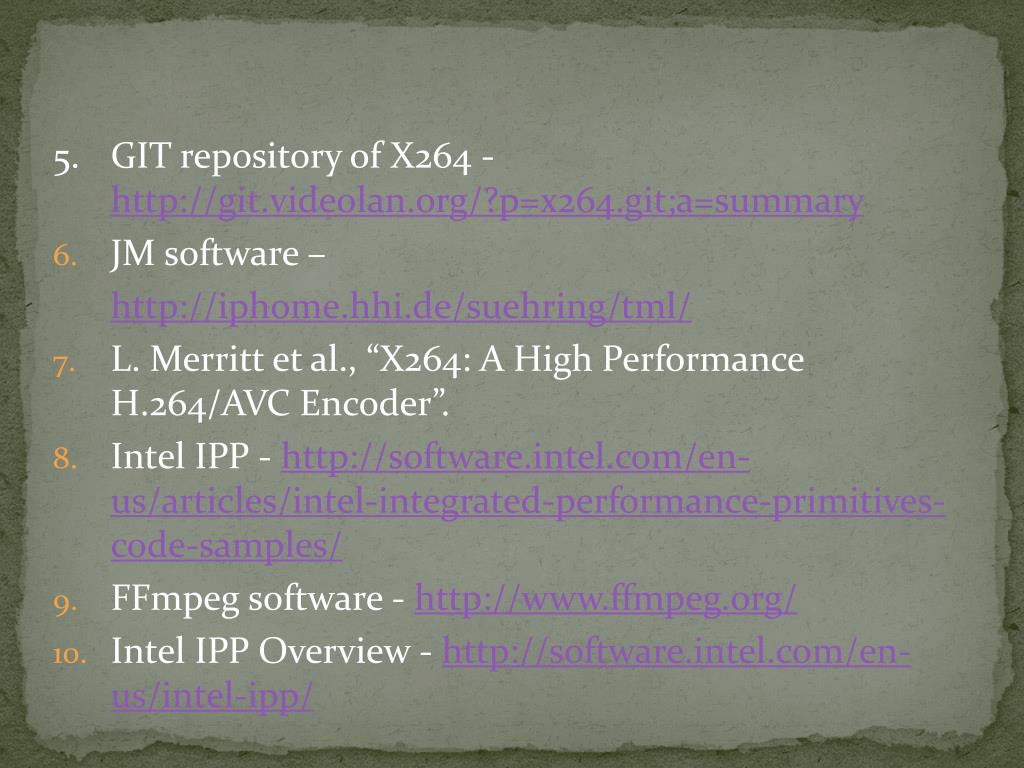 5. GIT repository of X264 - http://git.videolan.org/?p=x264.git;a=summary

6. JM software –

http://iphome.hhi.de/suehring/tml/

7. L. Merritt et al., “X264: A High Performance H.264/AVC Encoder”.

8. Intel IPP - http://software.intel.com/en-us/articles/intel-integrated-performance-primitives-code-samples/

9. FFmpeg software - http://www.ffmpeg.org/

10. Intel IPP Overview - http://software.intel.com/en-us/intel-ipp/